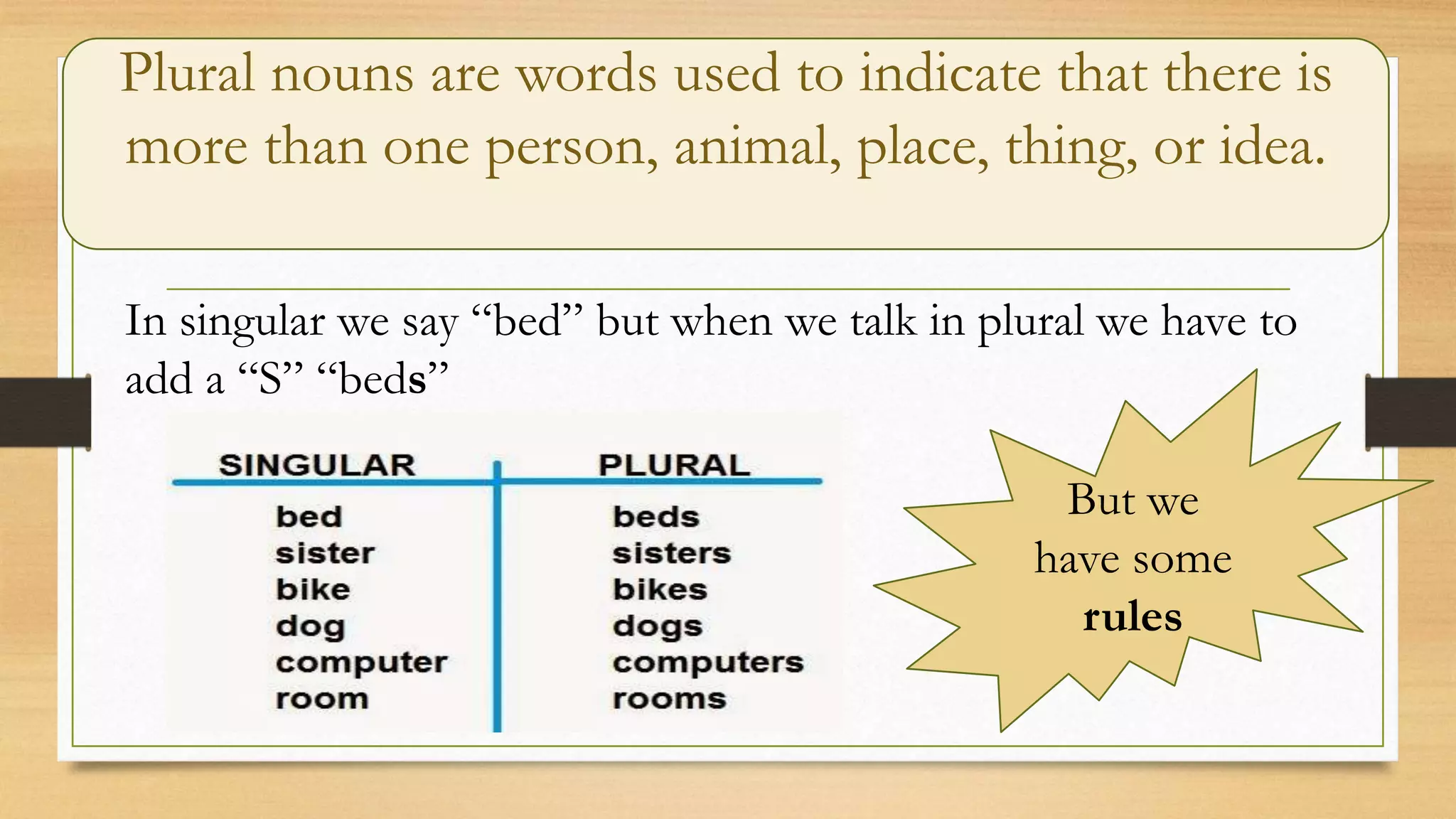 Plural nouns are words used to indicate that there is more than one person, animal, place, thing, or idea.

In singular we say “bed” but when we talk in plural we have to add a “S” “beds”

| SINGULAR | PLURAL |
|---|---|
| bed | beds |
| sister | sisters |
| bike | bikes |
| dog | dogs |
| computer | computers |
| room | rooms |

But we have some rules